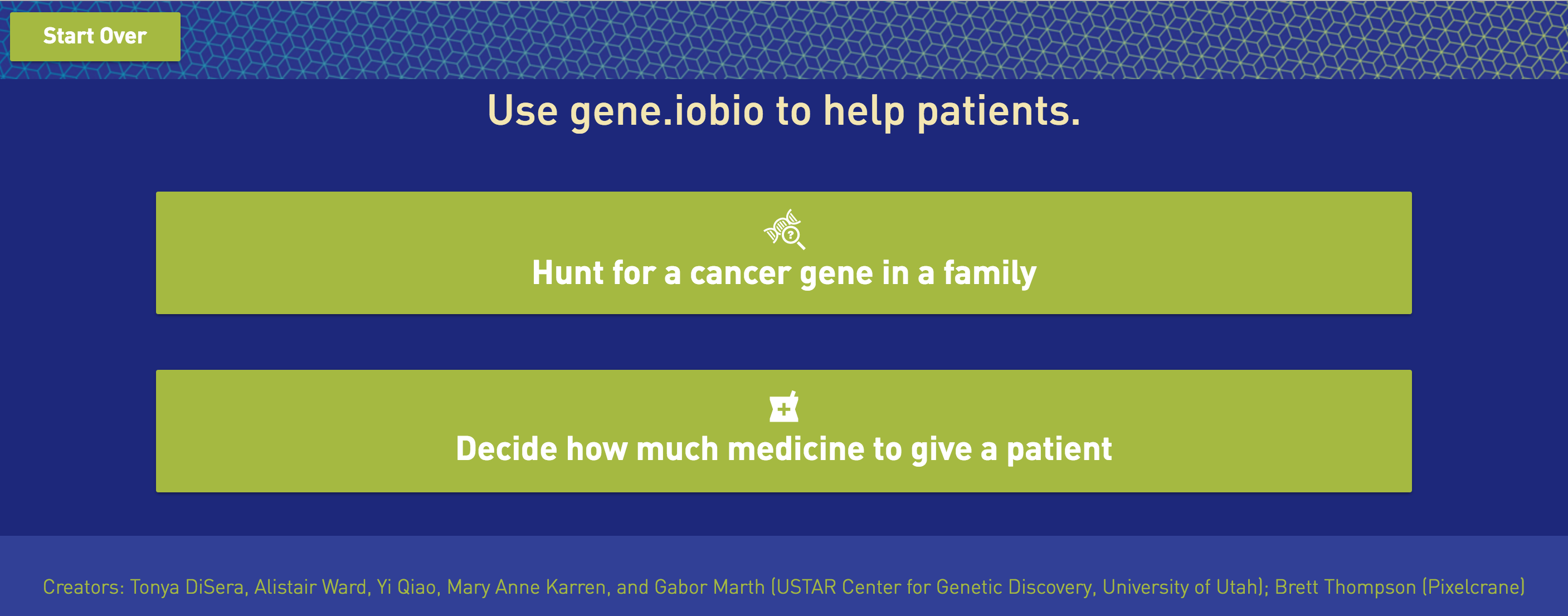 Start Over

Use gene.iobio to help patients.

Hunt for a cancer gene in a family

Decide how much medicine to give a patient

Creators: Tonya DiSera, Alistair Ward, Yi Qiao, Mary Anne Karren, and Gabor Marth (USTAR Center for Genetic Discovery, University of Utah); Brett Thompson (Pixelcrane)